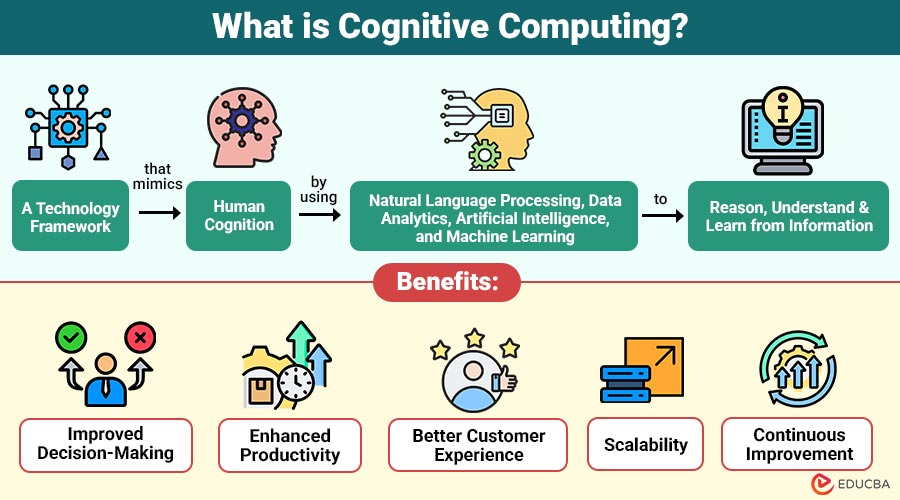 What is Cognitive Computing?

A Technology Framework

that mimics

Human Cognition

by using

Natural Language Processing, Data Analytics, Artificial Intelligence, and Machine Learning

to

Reason, Understand & Learn from Information

Benefits:

Improved Decision-Making

Enhanced Productivity

Better Customer Experience

Scalability

Continuous Improvement

EDUCBA